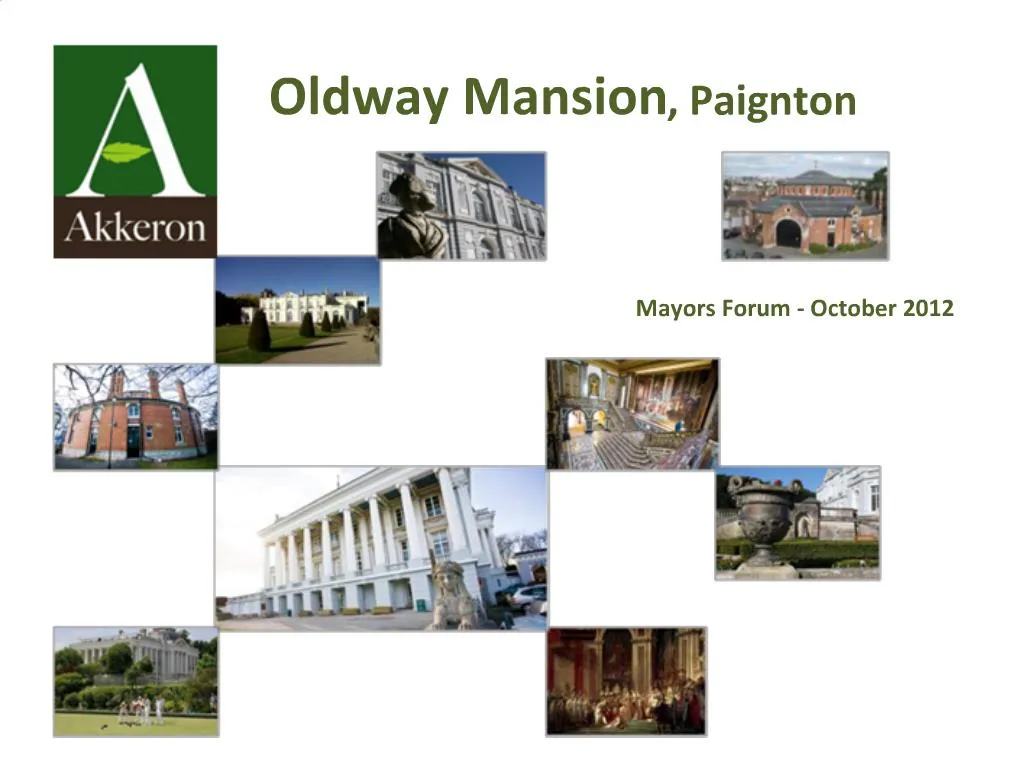 A
Akkeron

Oldway Mansion, Paignton

Mayors Forum - October 2012